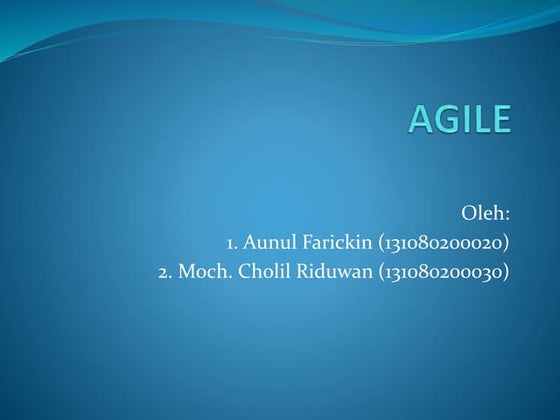 AGILE

Oleh:
1. Aunul Farickin (131080200020)
2. Moch. Cholil Riduwan (131080200030)